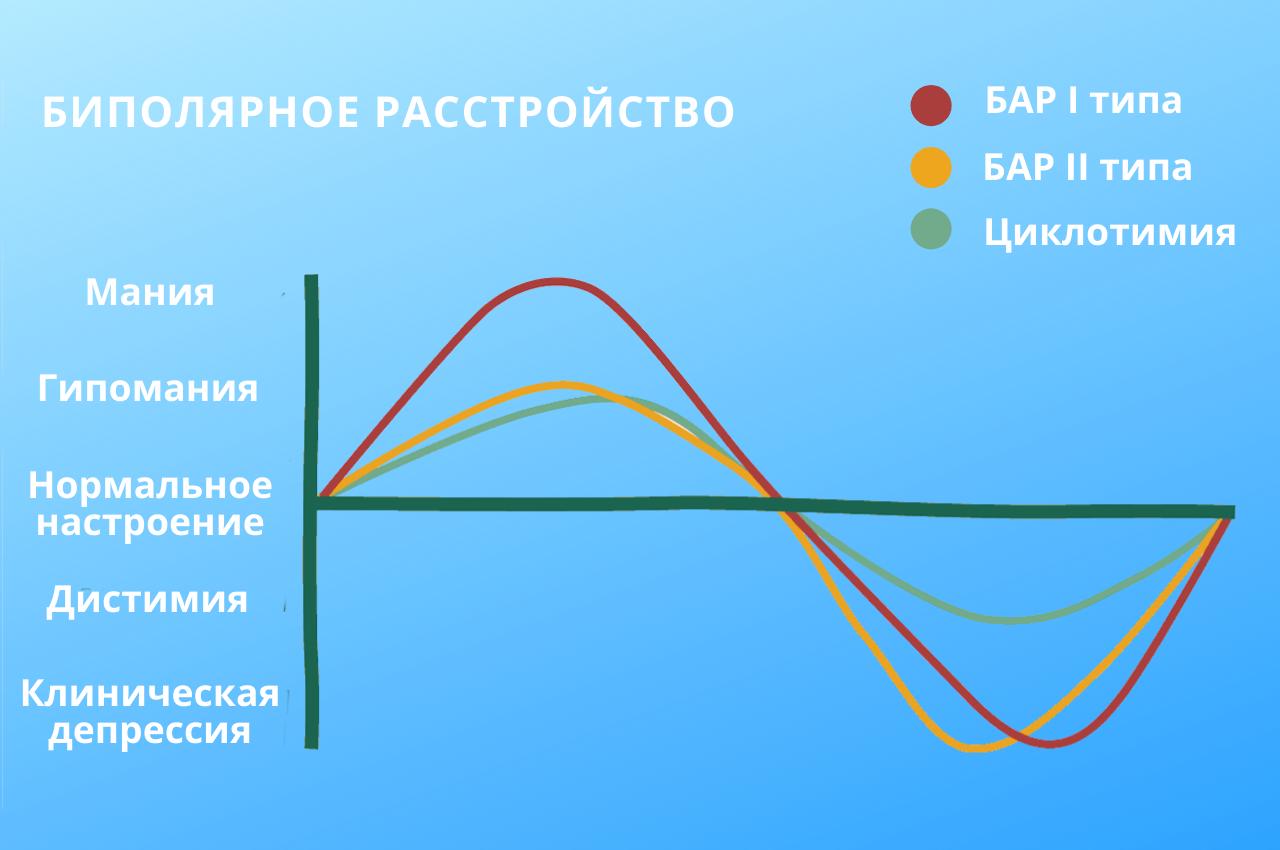 БИПОЛЯРНОЕ РАССТРОЙСТВО

БАР I типа
БАР II типа
Циклотимия

Мания
Гипомания
Нормальное настроение
Дистимия
Клиническая депрессия